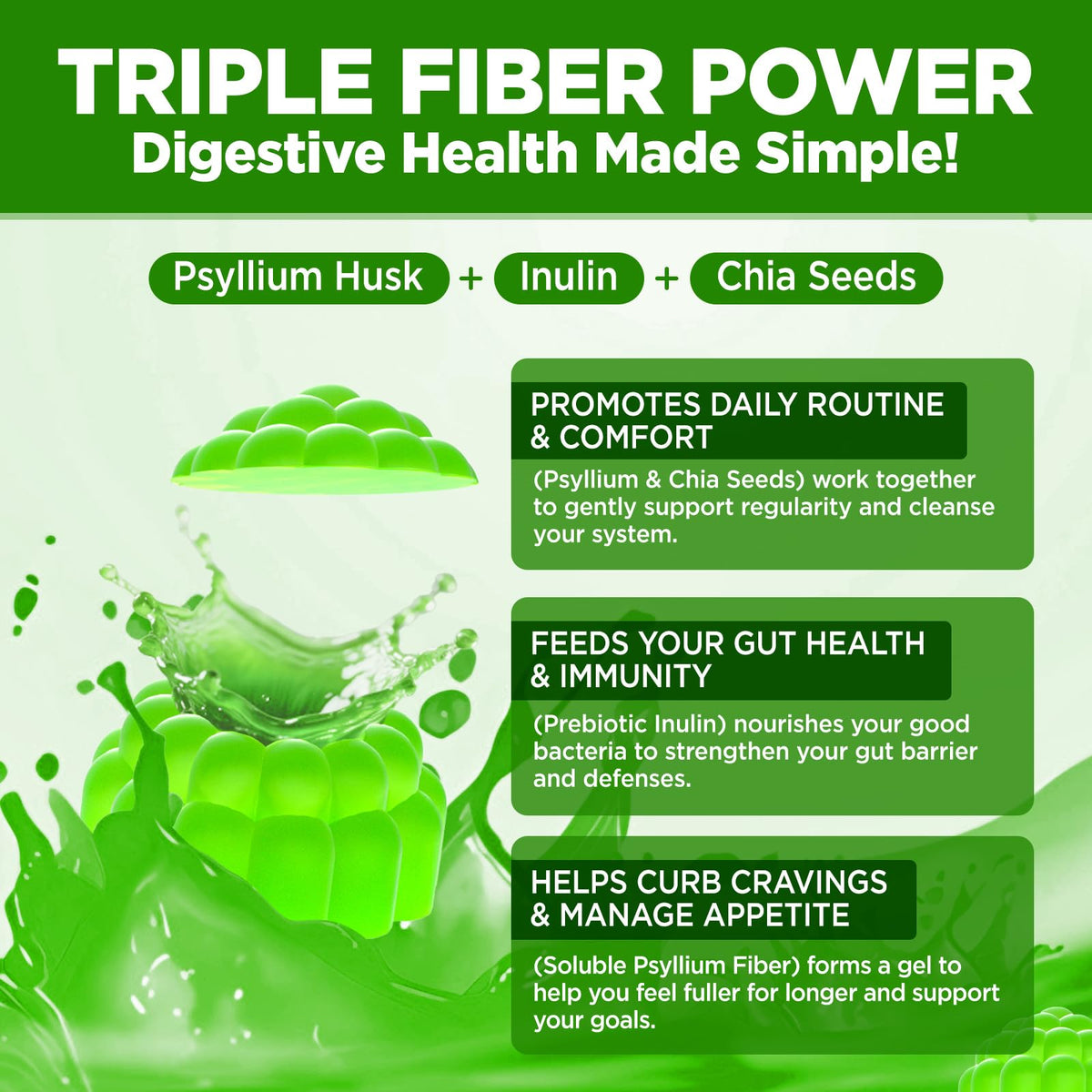 TRIPLE FIBER POWER
Digestive Health Made Simple!

Psyllium Husk + Inulin + Chia Seeds

PROMOTES DAILY ROUTINE & COMFORT

(Psyllium & Chia Seeds) work together to gently support regularity and cleanse your system.

FEEDS YOUR GUT HEALTH & IMMUNITY

(Prebiotic Inulin) nourishes your good bacteria to strengthen your gut barrier and defenses.

HELPS CURB CRAVINGS & MANAGE APPETITE

(Soluble Psyllium Fiber) forms a gel to help you feel fuller for longer and support your goals.